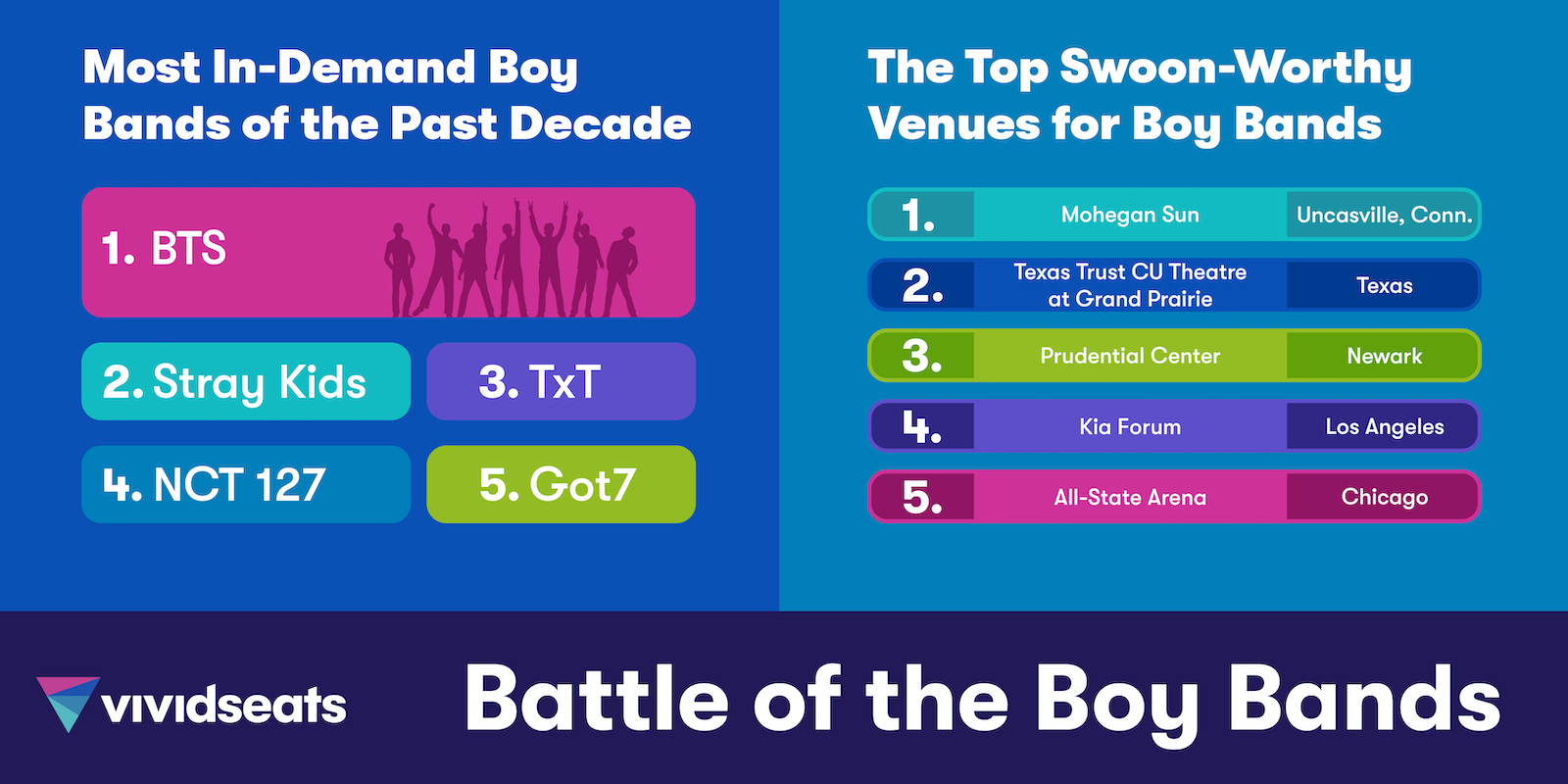 Most In-Demand Boy Bands of the Past Decade

1. BTS

2. Stray Kids

3. TxT

4. NCT 127

5. Got7

The Top Swoon-Worthy Venues for Boy Bands

| 1. | Mohegan Sun | Uncasville, Conn. |
|---|---|---|
| 2. | Texas Trust CU Theatre at Grand Prairie | Texas |
| 3. | Prudential Center | Newark |
| 4. | Kia Forum | Los Angeles |
| 5. | All-State Arena | Chicago |

vividseats

Battle of the Boy Bands